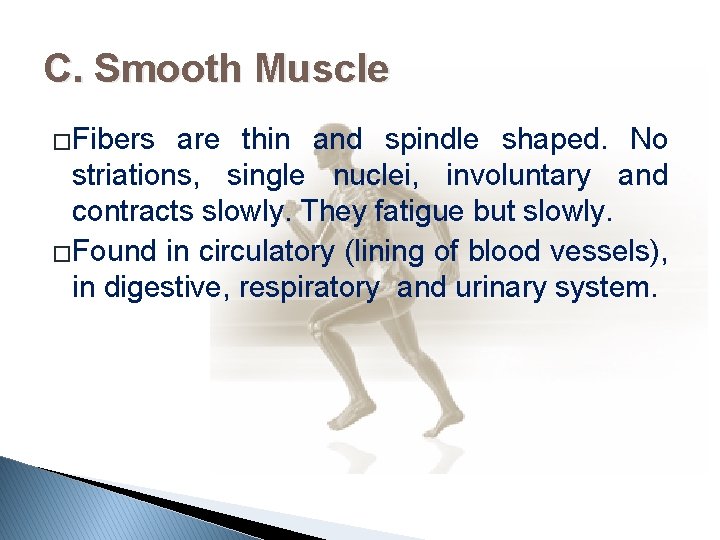 C. Smooth Muscle

□Fibers are thin and spindle shaped. No striations, single nuclei, involuntary and contracts slowly. They fatigue but slowly.

□Found in circulatory (lining of blood vessels), in digestive, respiratory and urinary system.